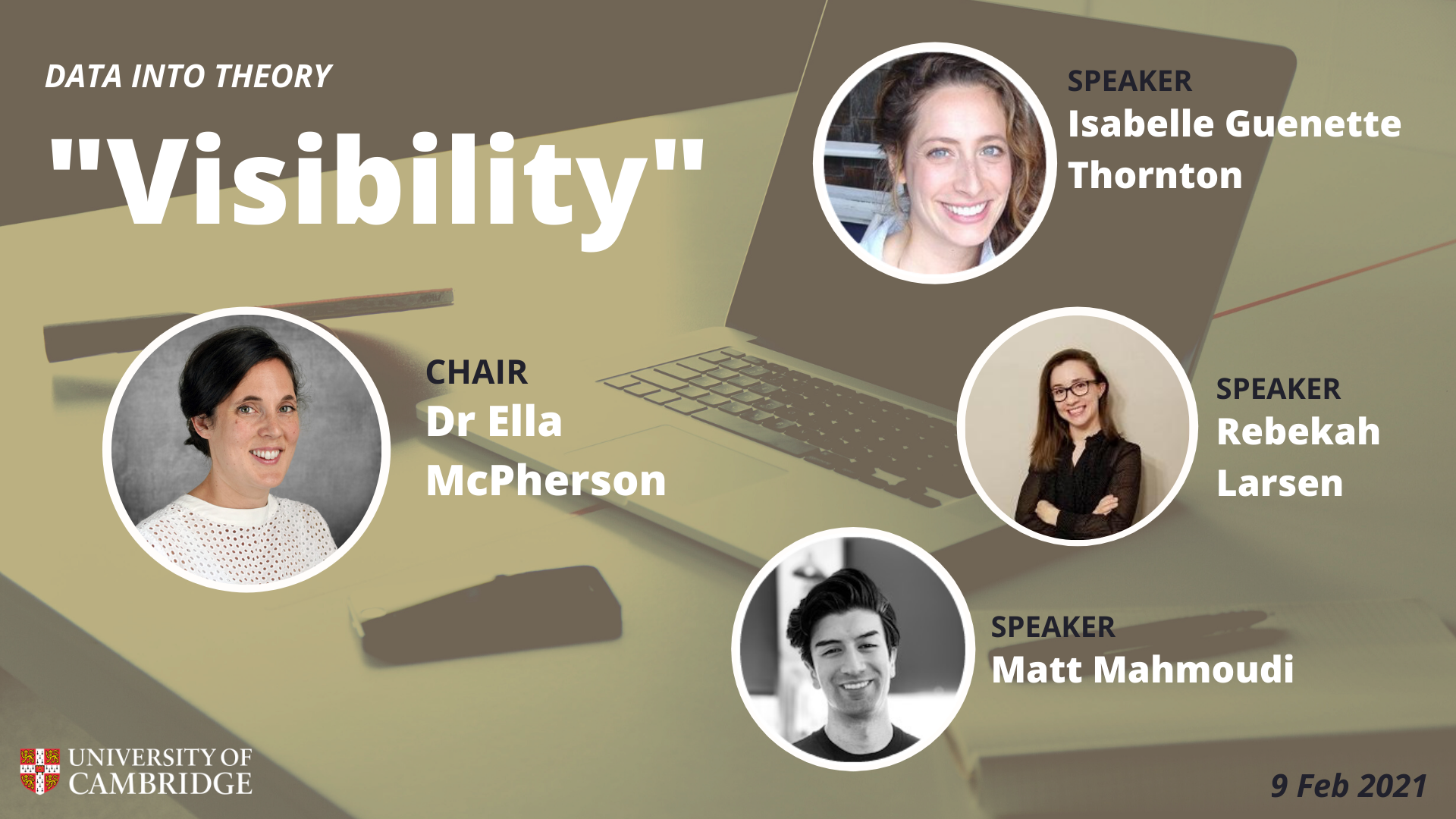 DATA INTO THEORY

"Visibility"

SPEAKER
Isabelle Guenette Thornton

CHAIR
Dr Ella McPherson

SPEAKER
Rebekah Larsen

SPEAKER
Matt Mahmoudi

UNIVERSITY OF CAMBRIDGE

9 Feb 2021